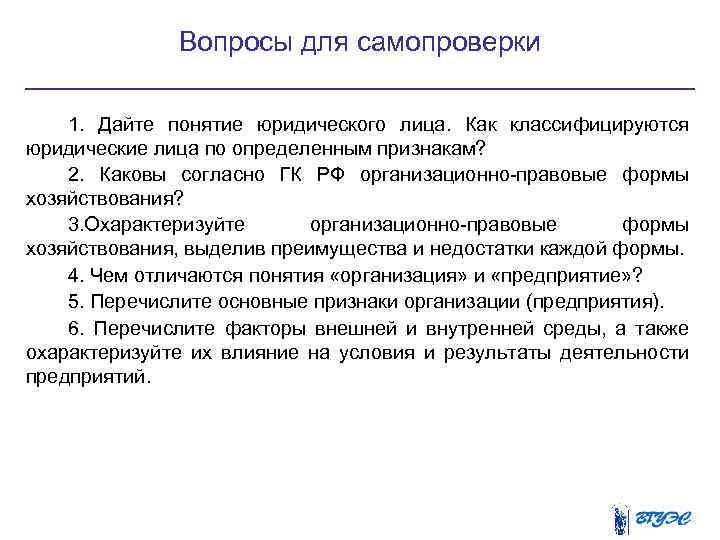 Вопросы для самопроверки

1. Дайте понятие юридического лица. Как классифицируются юридические лица по определенным признакам?

2. Каковы согласно ГК РФ организационно-правовые формы хозяйствования?

3.Охарактеризуйте организационно-правовые формы хозяйствования, выделив преимущества и недостатки каждой формы.

4. Чем отличаются понятия «организация» и «предприятие»?

5. Перечислите основные признаки организации (предприятия).

6. Перечислите факторы внешней и внутренней среды, а также охарактеризуйте их влияние на условия и результаты деятельности предприятий.

ВГУЭС